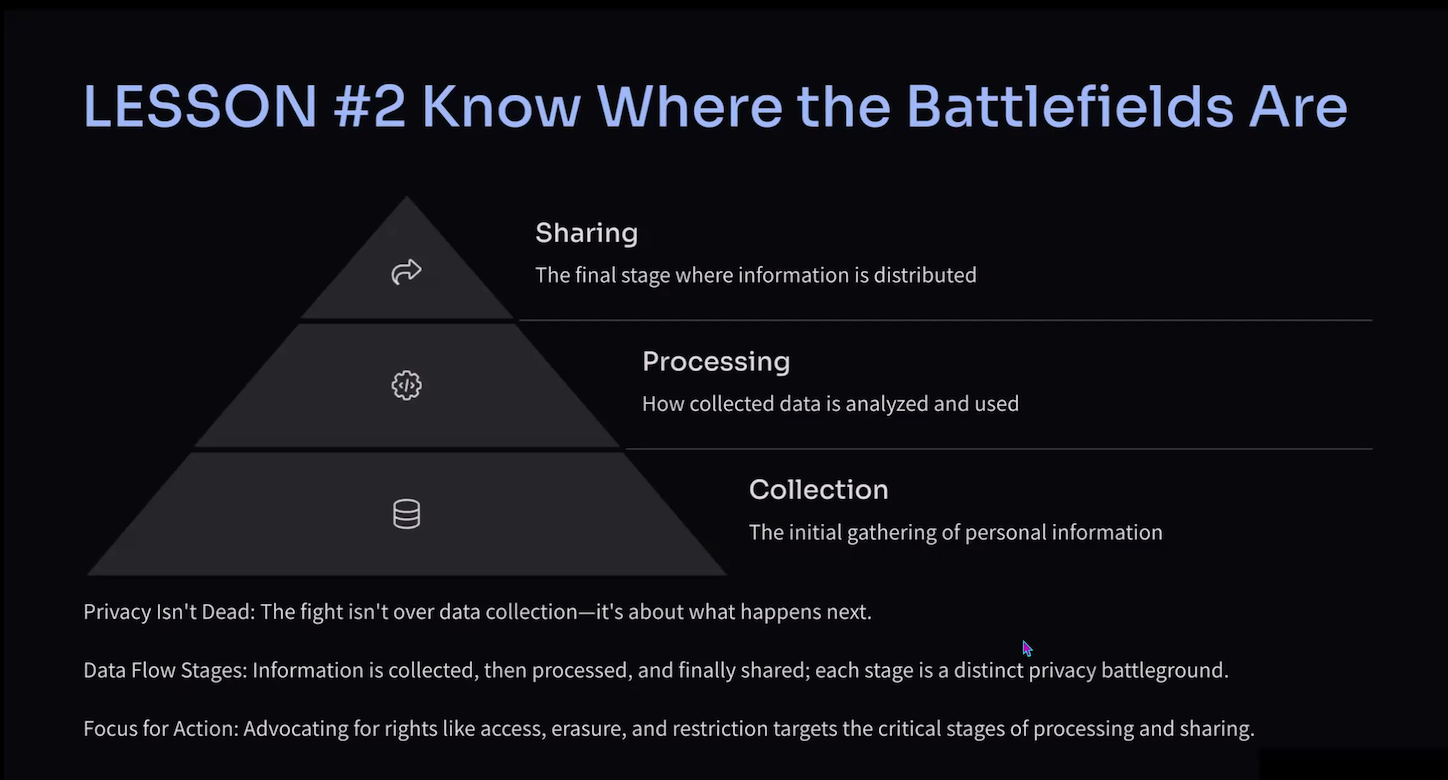 LESSON #2 Know Where the Battlefields Are

Sharing
The final stage where information is distributed

Processing
How collected data is analyzed and used

Collection
The initial gathering of personal information

Privacy Isn't Dead: The fight isn't over data collection—it's about what happens next.

Data Flow Stages: Information is collected, then processed, and finally shared; each stage is a distinct privacy battleground.

Focus for Action: Advocating for rights like access, erasure, and restriction targets the critical stages of processing and sharing.